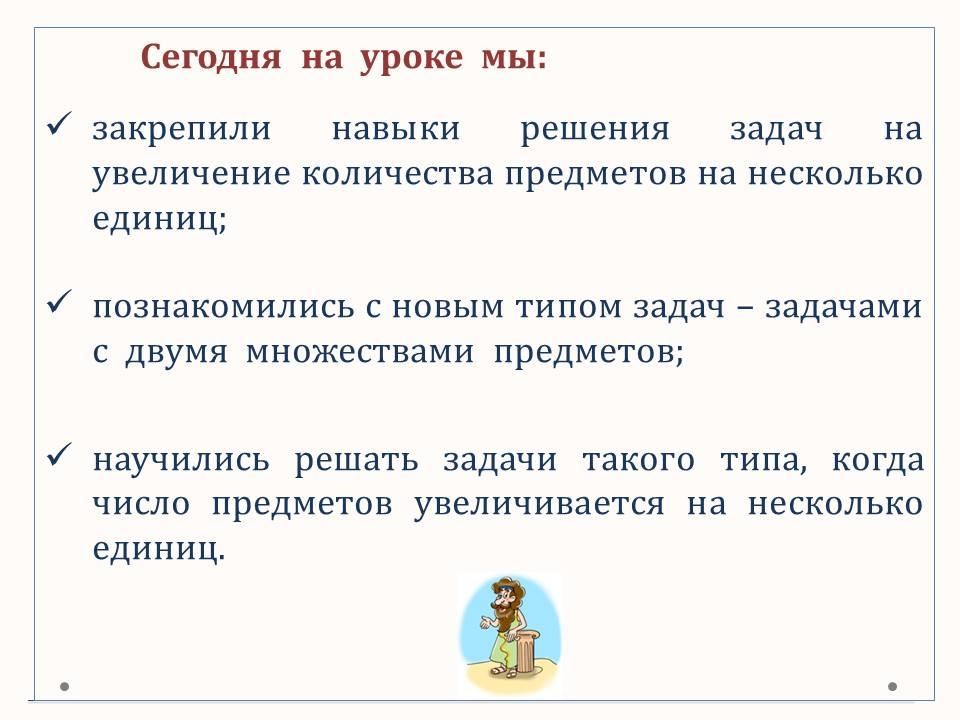 Сегодня на уроке мы:

✓ закрепили навыки решения задач на увеличение количества предметов на несколько единиц;

✓ познакомились с новым типом задач – задачами с двумя множествами предметов;

✓ научились решать задачи такого типа, когда число предметов увеличивается на несколько единиц.